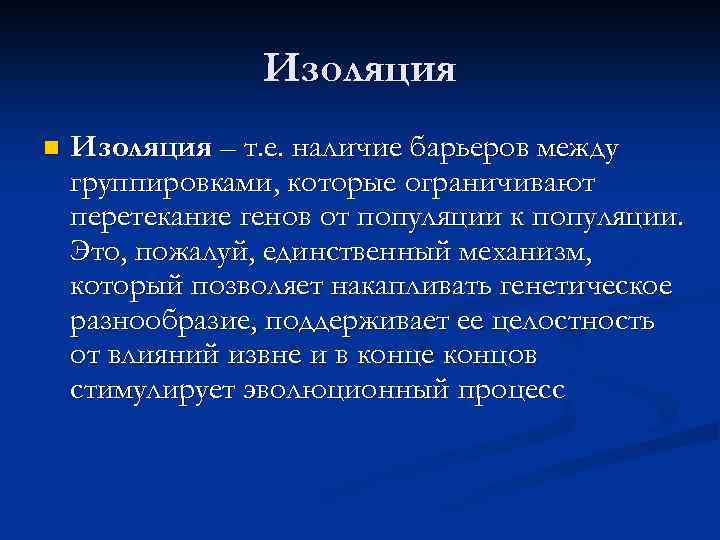 Изоляция

Изоляция – т.е. наличие барьеров между группировками, которые ограничивают перетекание генов от популяции к популяции. Это, пожалуй, единственный механизм, который позволяет накапливать генетическое разнообразие, поддерживает ее целостность от влияний извне и в конце концов стимулирует эволюционный процесс